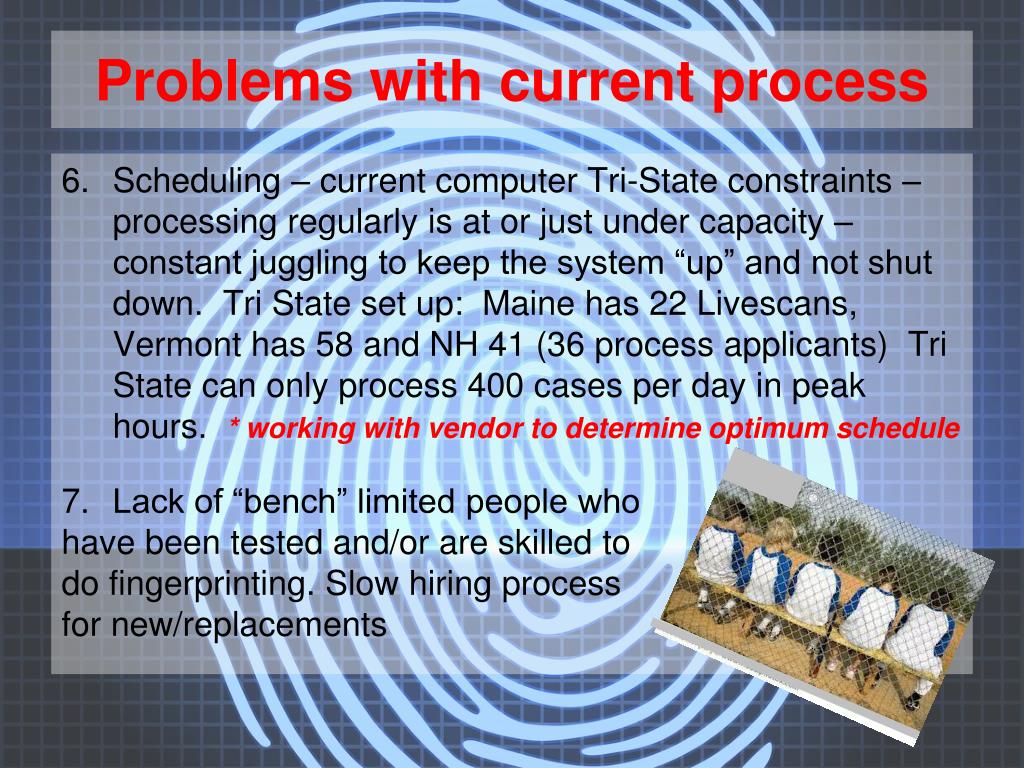 Problems with current process

6. Scheduling – current computer Tri-State constraints – processing regularly is at or just under capacity – constant juggling to keep the system “up” and not shut down. Tri State set up: Maine has 22 Livescans, Vermont has 58 and NH 41 (36 process applicants) Tri State can only process 400 cases per day in peak hours. * working with vendor to determine optimum schedule

7. Lack of “bench” limited people who have been tested and/or are skilled to do fingerprinting. Slow hiring process for new/replacements